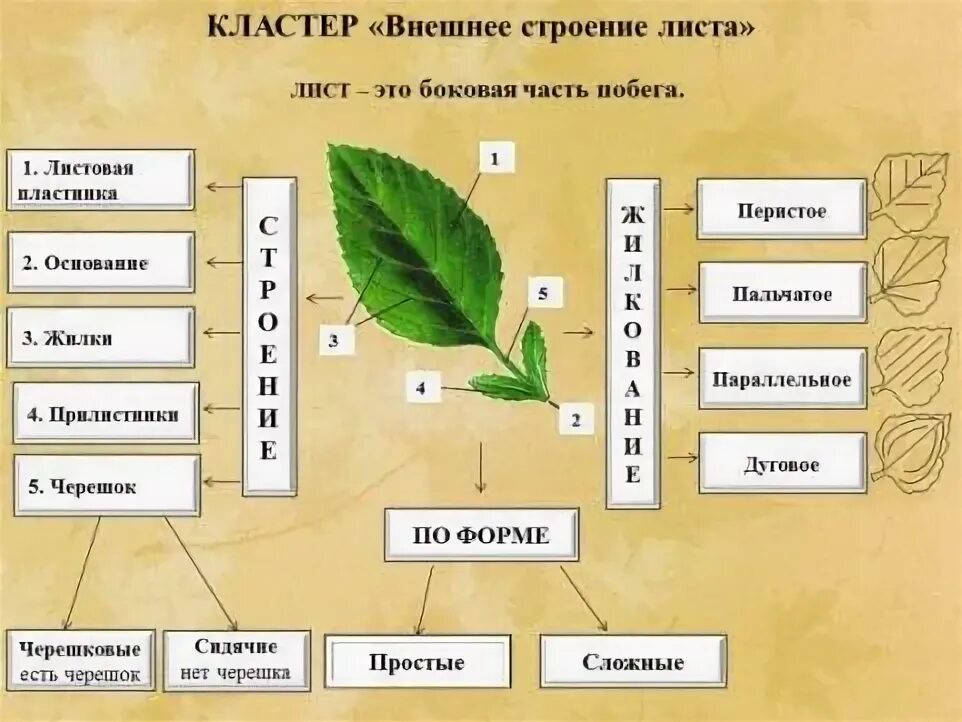 КЛАСТЕР «Внешнее строение листа»

ЛИСТ – это боковая часть побега.

1. Листовая пластинка

2. Основание

3. Жилки

4. Прилистники

5. Черешок

СТРОЕНИЕ

1

5

3

4

2

ЖИЛКОВАНИЕ

Перистое

Пальчатое

Параллельное

Дуговое

ПО ФОРМЕ

Черешковые есть черешок

Сидячие нет черешка

Простые

Сложные